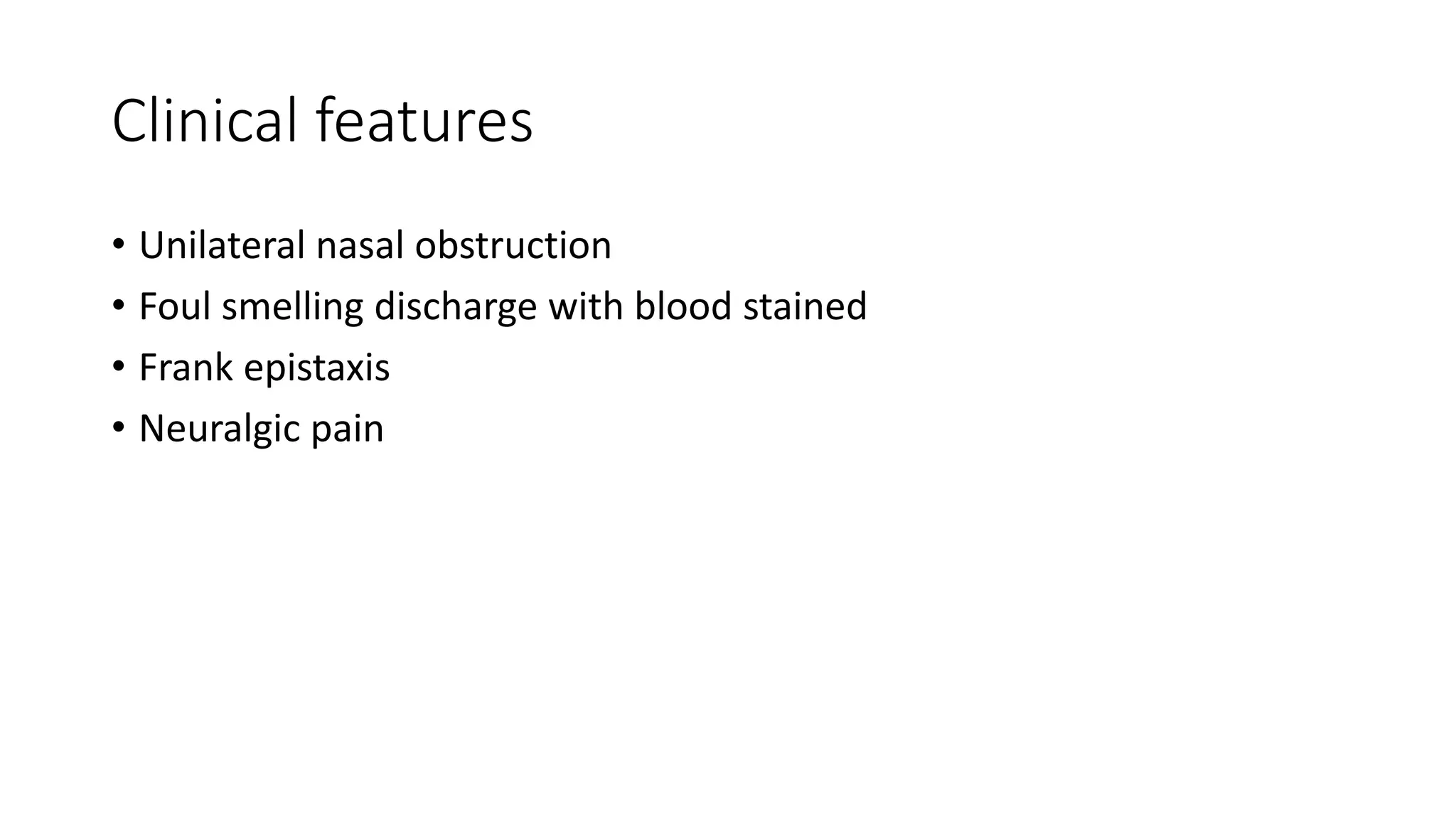 Clinical features

• Unilateral nasal obstruction
• Foul smelling discharge with blood stained
• Frank epistaxis
• Neuralgic pain